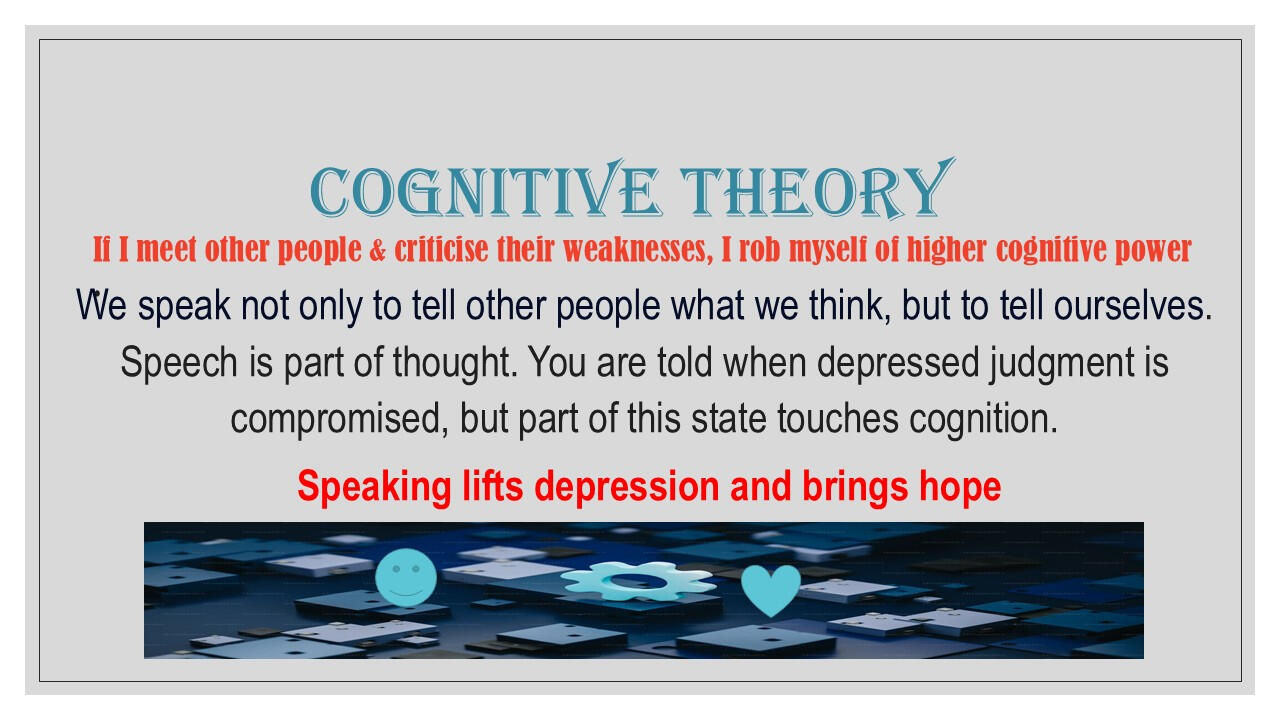 COGNITIVE THEORY

If I meet other people & criticise their weaknesses, I rob myself of higher cognitive power

We speak not only to tell other people what we think, but to tell ourselves. Speech is part of thought. You are told when depressed judgment is compromised, but part of this state touches cognition.

Speaking lifts depression and brings hope